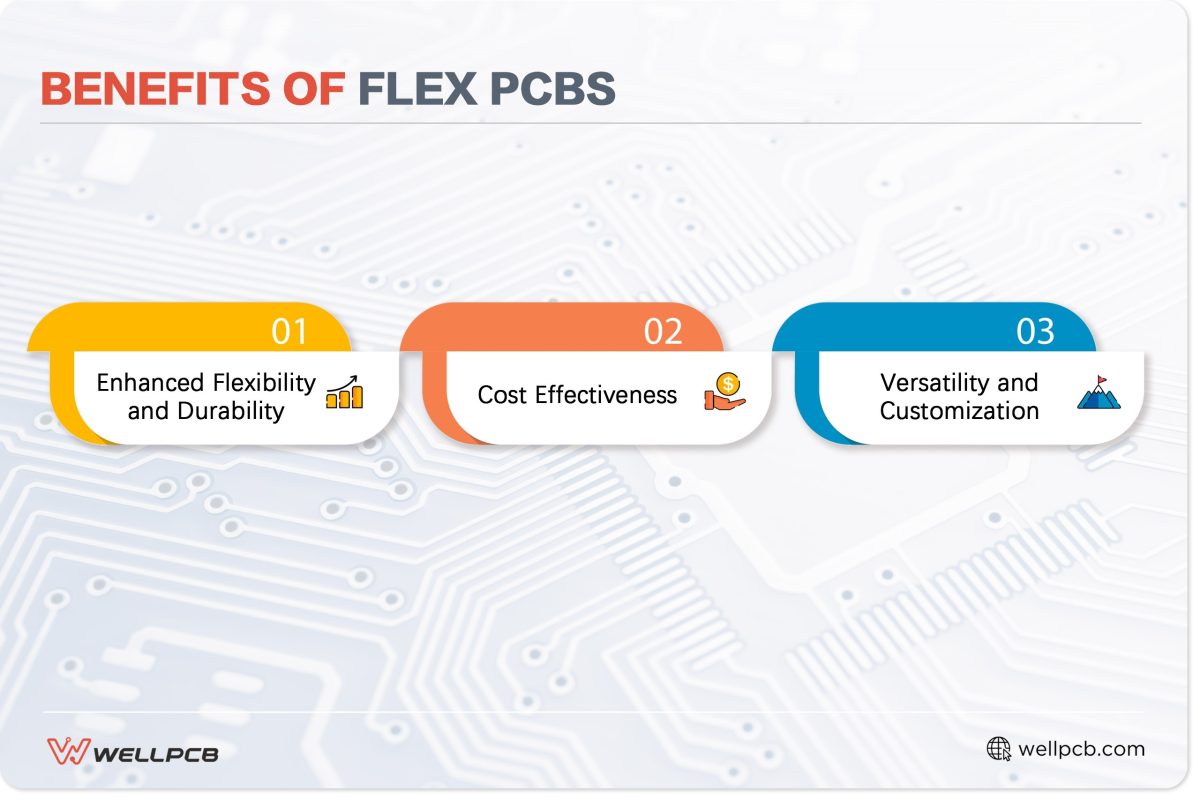 BENEFITS OF FLEX PCBS

01
Enhanced Flexibility and Durability

02
Cost Effectiveness

03
Versatility and Customization

WELLPCB

wellpcb.com